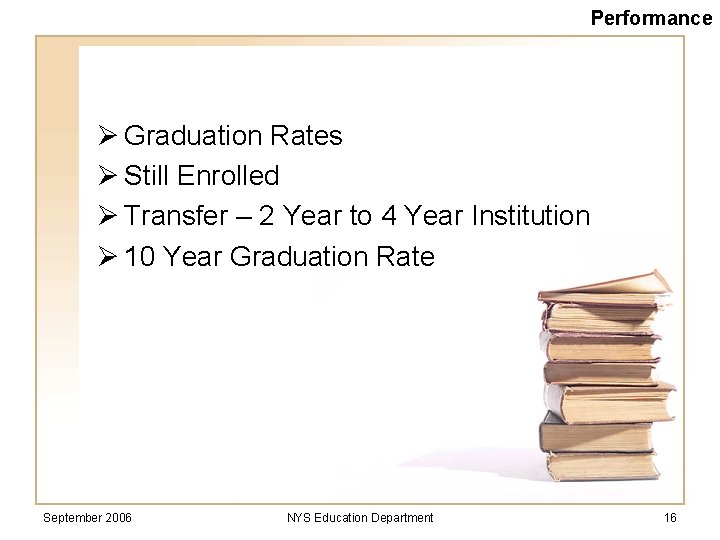 Performance

➢ Graduation Rates
➢ Still Enrolled
➢ Transfer – 2 Year to 4 Year Institution
➢ 10 Year Graduation Rate

September 2006
NYS Education Department
16